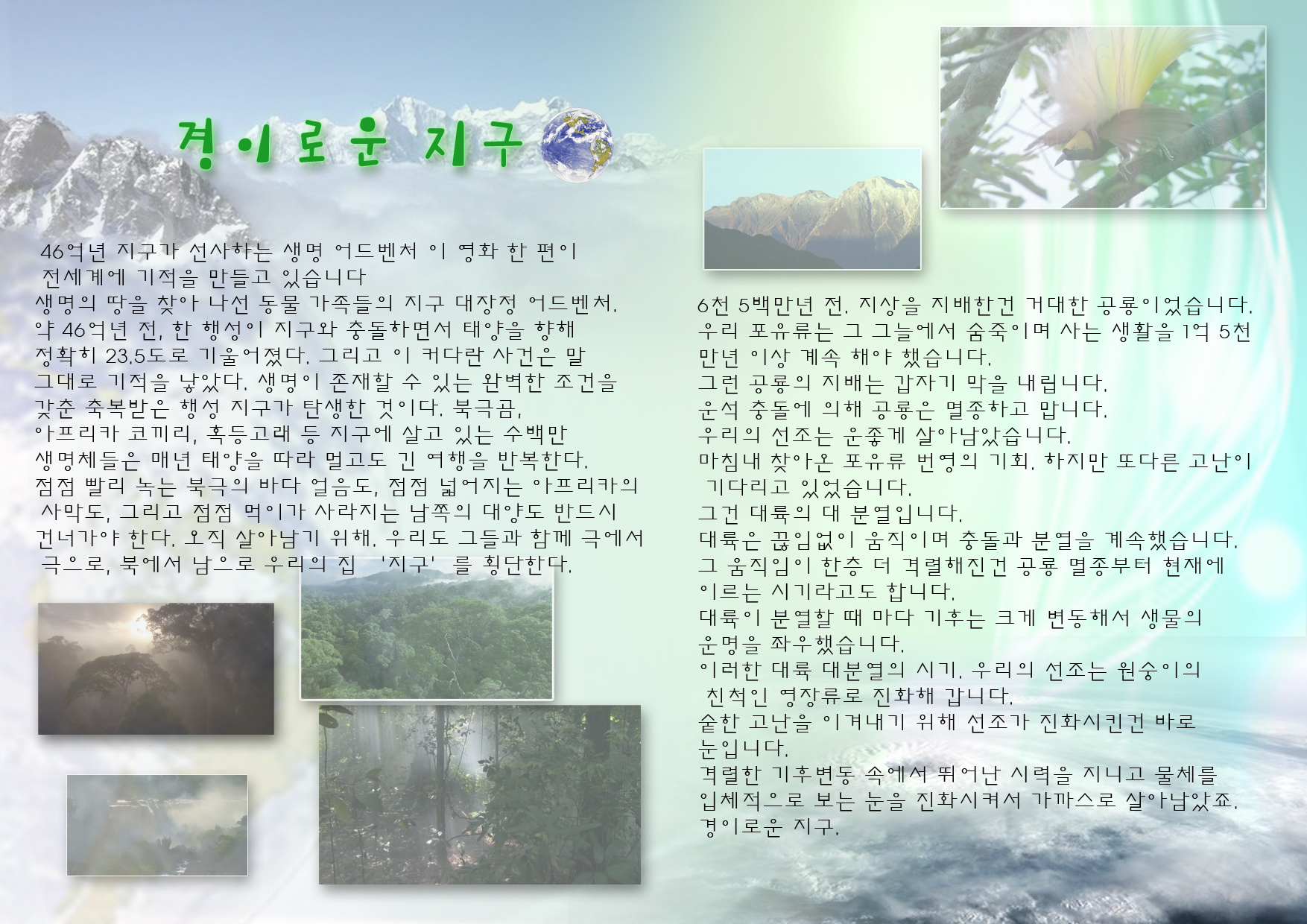 경이로운 지구

46억년 지구가 선사하는 생명 어드벤처 이 영화 한 편이 전세계에 기적을 만들고 있습니다
생명의 땅을 찾아 나선 동물 가족들의 지구 대장정 어드벤처.
약 46억년 전, 한 행성이 지구와 충돌하면서 태양을 향해 정확히 23.5도로 기울어졌다. 그리고 이 커다란 사건은 말 그대로 기적을 낳았다. 생명이 존재할 수 있는 완벽한 조건을 갖춘 축복받은 행성 지구가 탄생한 것이다. 북극곰, 아프리카 코끼리, 혹등고래 등 지구에 살고 있는 수백만 생명체들은 매년 태양을 따라 멀고도 긴 여행을 반복한다.
점점 빨리 녹는 북극의 바다 얼음도, 점점 넓어지는 아프리카의 사막도, 그리고 점점 먹이가 사라지는 남쪽의 대양도 반드시 건너가야 한다. 오직 살아남기 위해. 우리도 그들과 함께 극에서 극으로, 북에서 남으로 우리의 집 '지구' 를 횡단한다.

6천 5백만년 전. 지상을 지배한건 거대한 공룡이었습니다.
우리 포유류는 그 그늘에서 숨죽이며 사는 생활을 1억 5천만년 이상 계속 해야 했습니다.
그런 공룡의 지배는 갑자기 막을 내립니다.
운석 충돌에 의해 공룡은 멸종하고 맙니다.
우리의 선조는 운좋게 살아남았습니다.
마침내 찾아온 포유류 번영의 기회. 하지만 또다른 고난이 기다리고 있었습니다.
그건 대륙의 대 분열입니다.
대륙은 끊임없이 움직이며 충돌과 분열을 계속했습니다.
그 움직임이 한층 더 격렬해진건 공룡 멸종부터 현재에 이르는 시기라고도 합니다.
대륙이 분열할 때 마다 기후는 크게 변동해서 생물의 운명을 좌우했습니다.
이러한 대륙 대분열의 시기. 우리의 선조는 원숭이의 친척인 영장류로 진화해 갑니다.
숱한 고난을 이겨내기 위해 선조가 진화시킨건 바로 눈입니다.
격렬한 기후변동 속에서 뛰어난 시력을 지니고 물체를 입체적으로 보는 눈을 진화시켜서 가까스로 살아남았죠.
경이로운 지구.